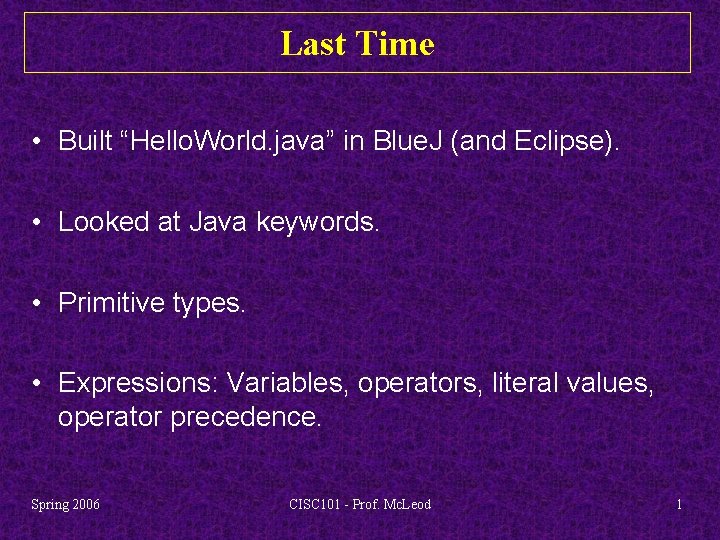 Last Time

• Built “HelloWorld.java” in BlueJ (and Eclipse).

• Looked at Java keywords.

• Primitive types.

• Expressions: Variables, operators, literal values, operator precedence.

Spring 2006

CISC101 - Prof. McLeod

1